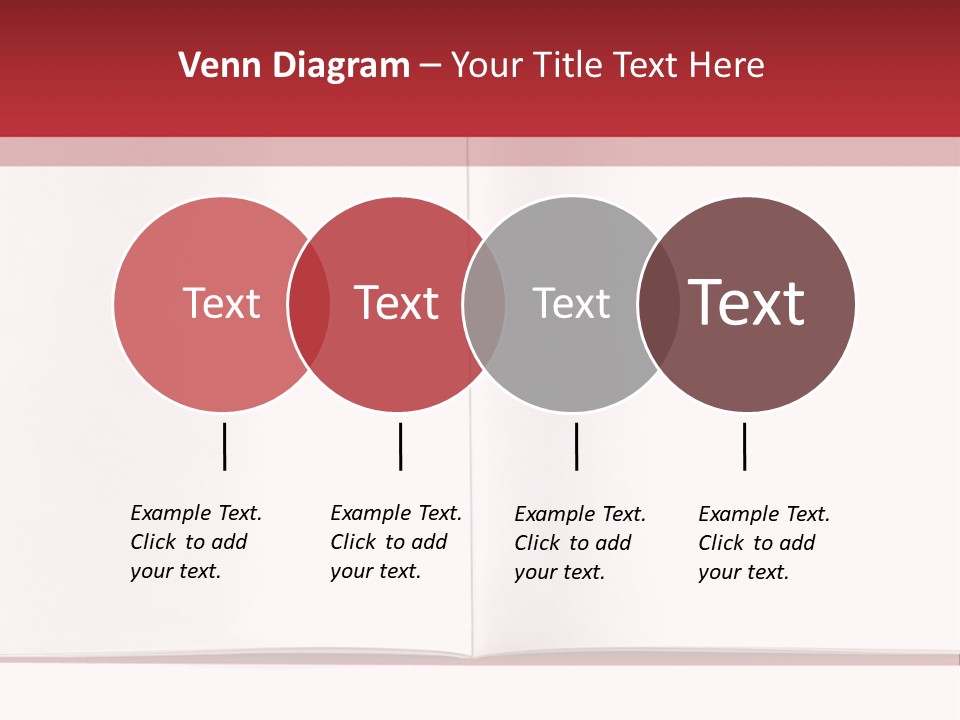 Venn Diagram – Your Title Text Here

Text

Text

Text

Text

Example Text. Click to add your text.

Example Text. Click to add your text.

Example Text. Click to add your text.

Example Text. Click to add your text.